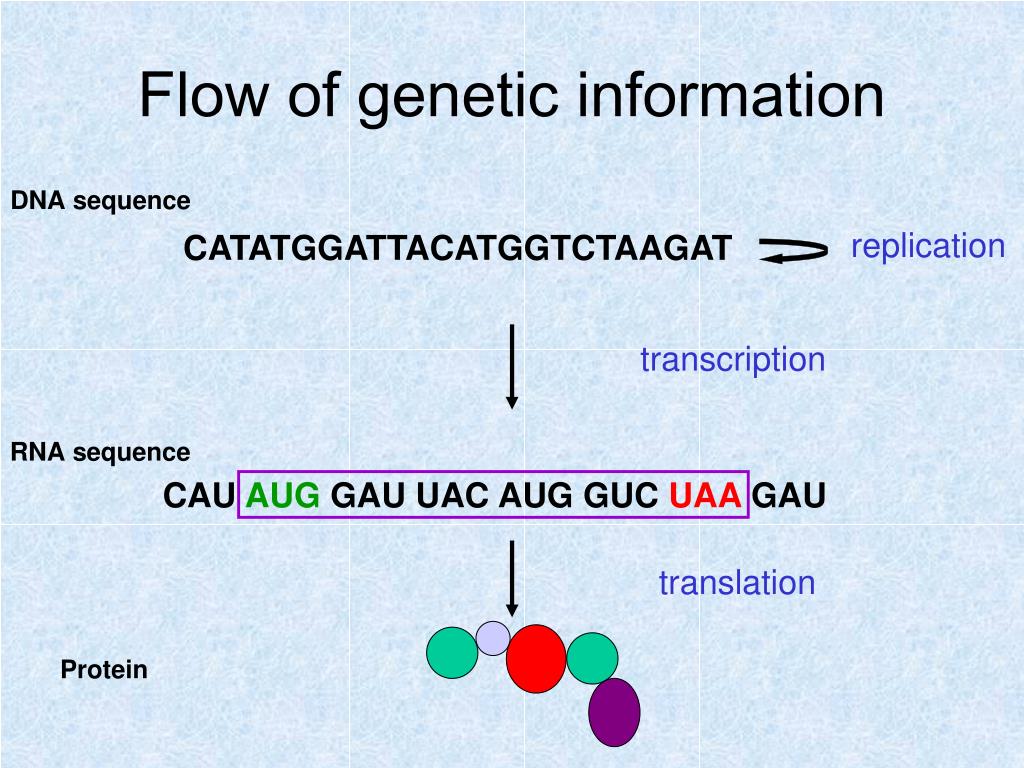 Flow of genetic information

DNA sequence

CATATGGATTACATGGTCTAAGAT

replication

transcription

RNA sequence

CAU AUG GAU UAC AUG GUC UAA GAU

translation

Protein